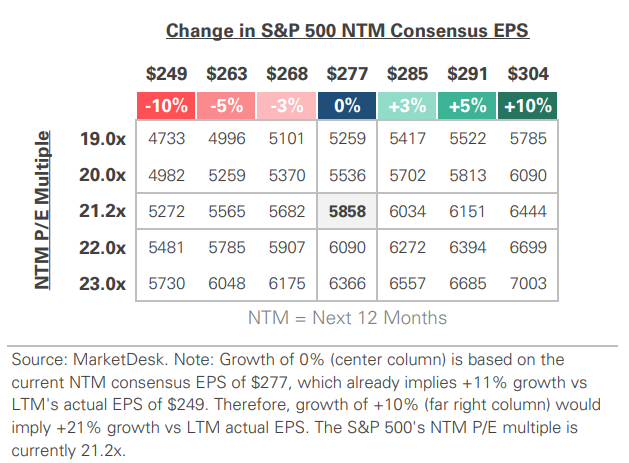 Change in S&P 500 NTM Consensus EPS

NTM P/E Multiple

| | \$249 | \$263 | \$268 | \$277 | \$285 | \$291 | \$304 |
|---|---|---|---|---|---|---|---|
| | -10% | -5% | -3% | 0% | +3% | +5% | +10% |
| 19.0x | 4733 | 4996 | 5101 | 5259 | 5417 | 5522 | 5785 |
| 20.0x | 4982 | 5259 | 5370 | 5536 | 5702 | 5813 | 6090 |
| 21.2x | 5272 | 5565 | 5682 | 5858 | 6034 | 6151 | 6444 |
| 22.0x | 5481 | 5785 | 5907 | 6090 | 6272 | 6394 | 6699 |
| 23.0x | 5730 | 6048 | 6175 | 6366 | 6557 | 6685 | 7003 |

NTM = Next 12 Months

Source: MarketDesk. Note: Growth of 0% (center column) is based on the current NTM consensus EPS of \$277, which already implies +11% growth vs LTM's actual EPS of \$249. Therefore, growth of +10% (far right column) would imply +21% growth vs LTM actual EPS. The S&P 500's NTM P/E multiple is currently 21.2x.